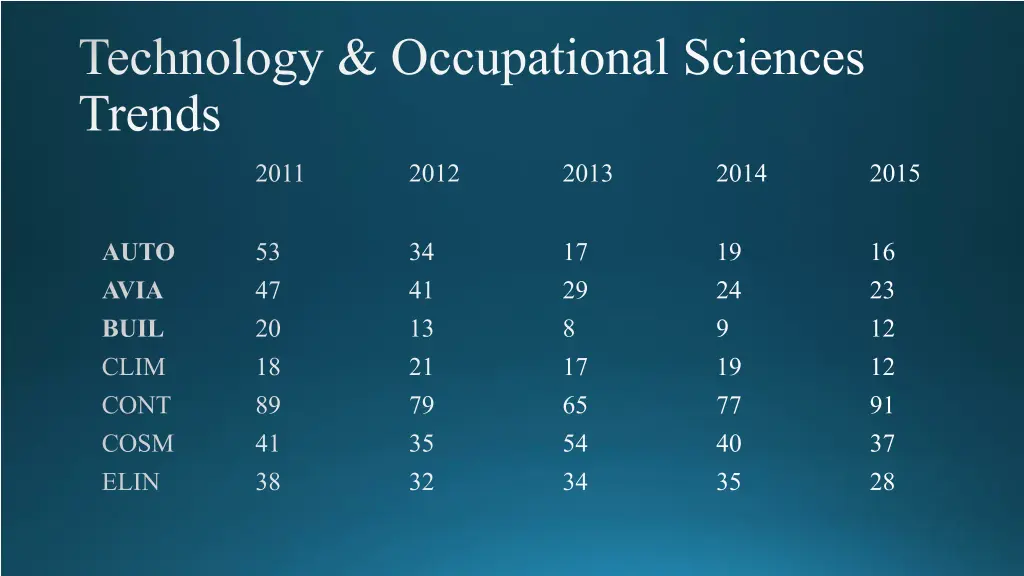 Technology & Occupational Sciences Trends

| | 2011 | 2012 | 2013 | 2014 | 2015 |
|---|---|---|---|---|---|
| AUTO | 53 | 34 | 17 | 19 | 16 |
| AVIA | 47 | 41 | 29 | 24 | 23 |
| BUIL | 20 | 13 | 8 | 9 | 12 |
| CLIM | 18 | 21 | 17 | 19 | 12 |
| CONT | 89 | 79 | 65 | 77 | 91 |
| COSM | 41 | 35 | 54 | 40 | 37 |
| ELIN | 38 | 32 | 34 | 35 | 28 |